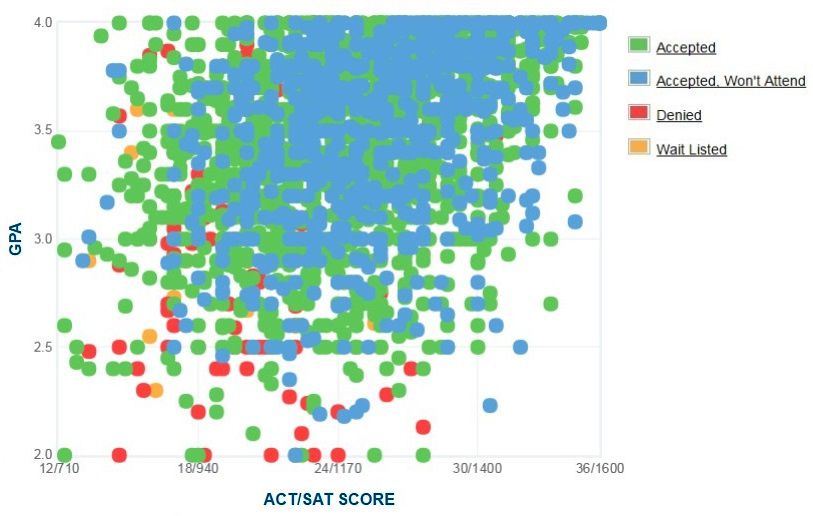 4.0
3.5
3.0
2.5
2.0
GPA
12/710
18/940
24/1170
30/1400
36/1600
ACT/SAT SCORE
Accepted
Accepted, Won't Attend
Denied
Wait Listed